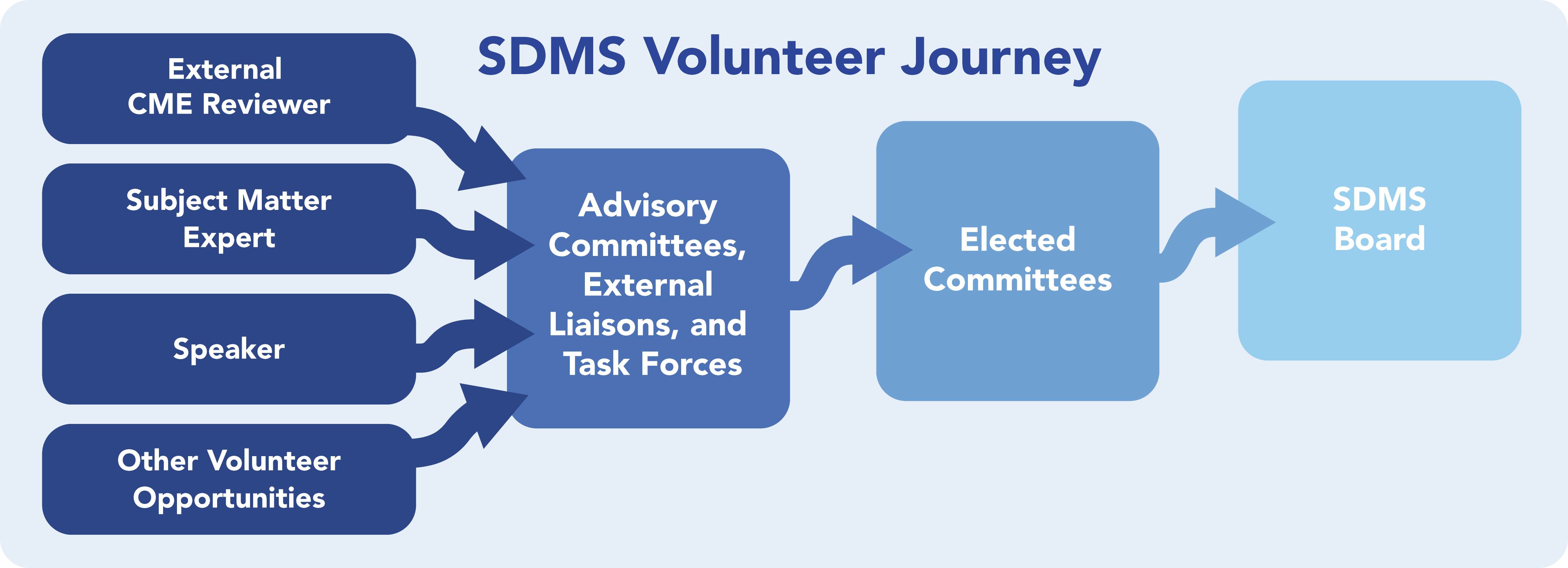 SDMS Volunteer Journey

External CME Reviewer

Subject Matter Expert

Speaker

Other Volunteer Opportunities

Advisory Committees, External Liaisons, and Task Forces

Elected Committees

SDMS Board